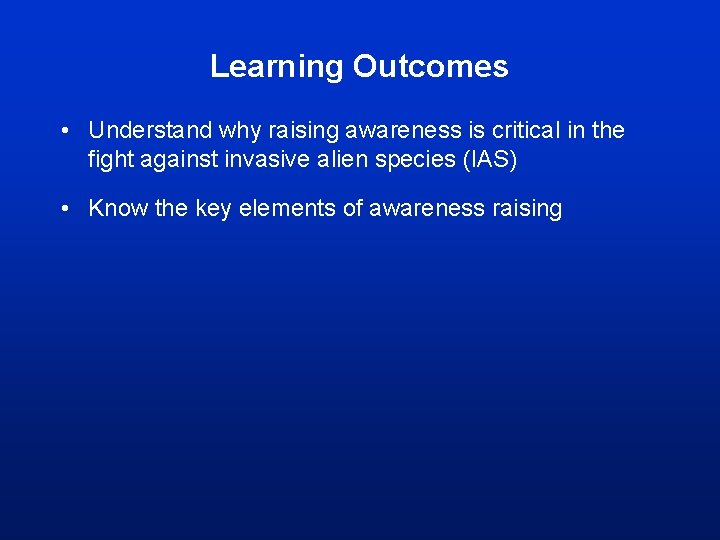 Learning Outcomes

• Understand why raising awareness is critical in the fight against invasive alien species (IAS)

• Know the key elements of awareness raising